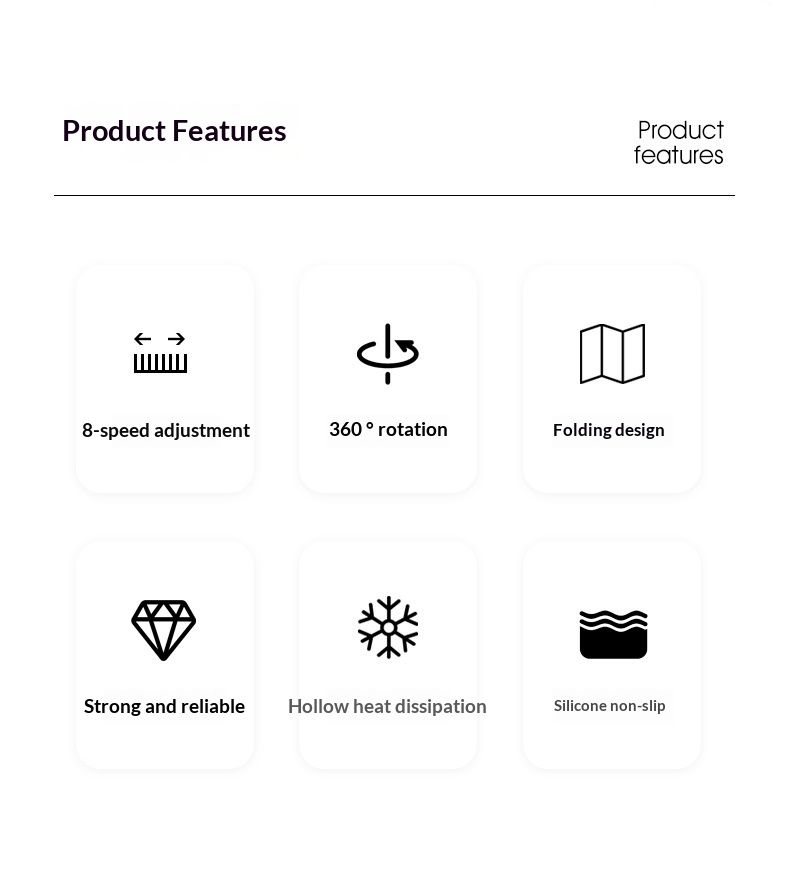 Product Features

Product features

8-speed adjustment

360 ° rotation

Folding design

Strong and reliable

Hollow heat dissipation

Silicone non-slip